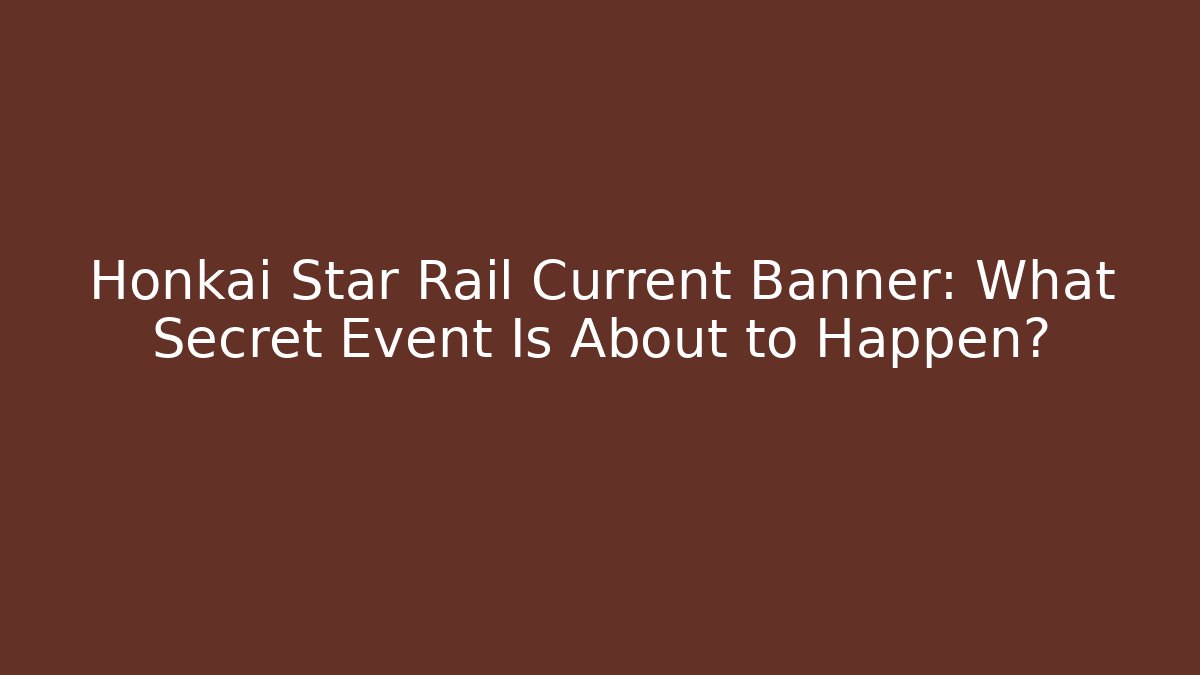 Honkai Star Rail Current Banner: What Secret Event Is About to Happen?